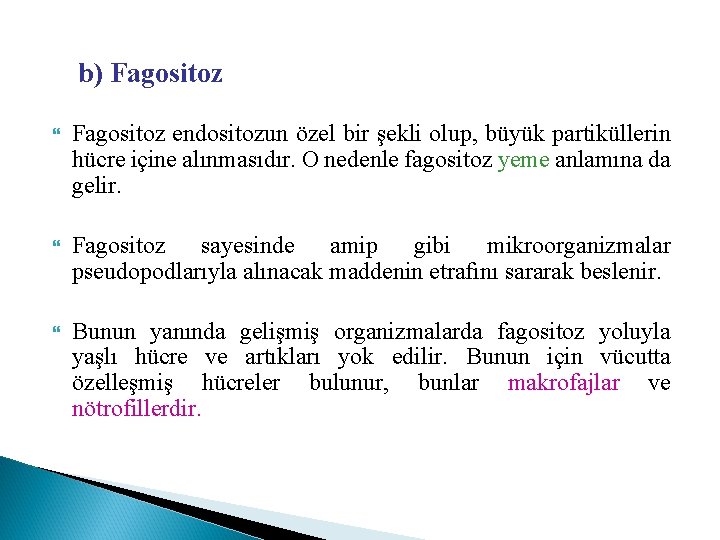 b) Fagositoz

Fagositoz endositozun özel bir şekli olup, büyük partiküllerin hücre içine alınmasıdır. O nedenle fagositoz yeme anlamına da gelir.

Fagositoz sayesinde amip gibi mikroorganizmalar pseudopodlarıyla alınacak maddenin etrafını sararak beslenir.

Bunun yanında gelişmiş organizmalarda fagositoz yoluyla yaşlı hücre ve artıkları yok edilir. Bunun için vücutta özelleşmiş hücreler bulunur, bunlar makrofajlar ve nötrofillerdir.